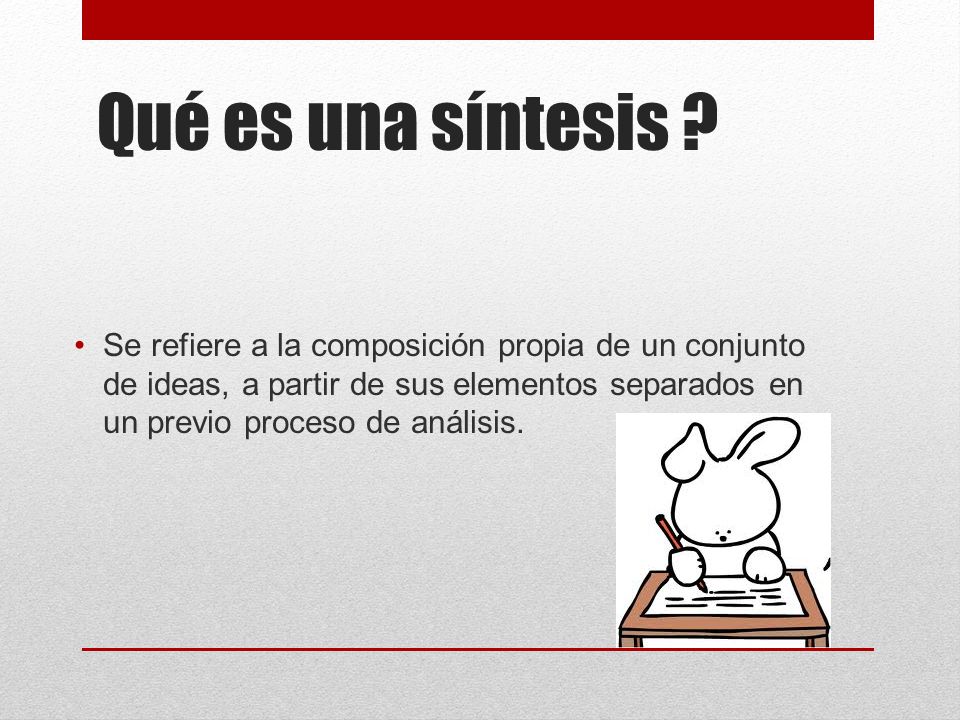 Qué es una síntesis ?

• Se refiere a la composición propia de un conjunto de ideas, a partir de sus elementos separados en un previo proceso de análisis.